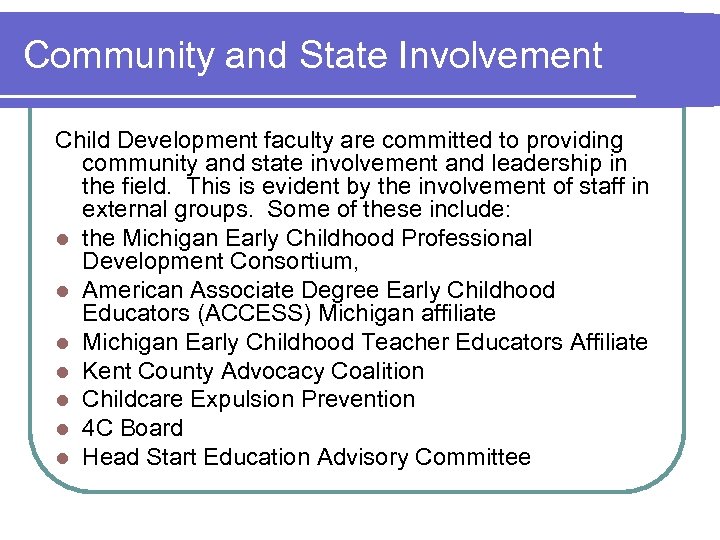 Community and State Involvement

Child Development faculty are committed to providing community and state involvement and leadership in the field.  This is evident by the involvement of staff in external groups.  Some of these include:

- the Michigan Early Childhood Professional Development Consortium,
- American Associate Degree Early Childhood Educators (ACCESS) Michigan affiliate
- Michigan Early Childhood Teacher Educators Affiliate
- Kent County Advocacy Coalition
- Childcare Expulsion Prevention
- 4C Board
- Head Start Education Advisory Committee